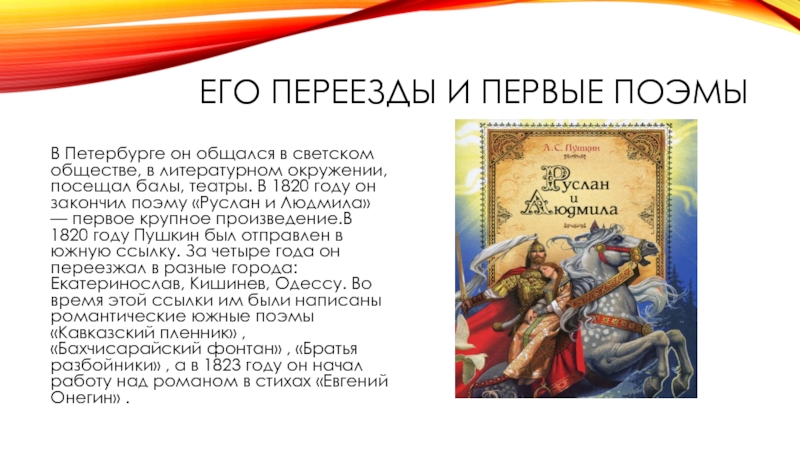 ЕГО ПЕРЕЕЗДЫ И ПЕРВЫЕ ПОЭМЫ

В Петербурге он общался в светском обществе, в литературном окружении, посещал балы, театры. В 1820 году он закончил поэму «Руслан и Людмила» — первое крупное произведение.В 1820 году Пушкин был отправлен в южную ссылку. За четыре года он переезжал в разные города: Екатеринослав, Кишинев, Одессу. Во время этой ссылки им были написаны романтические южные поэмы «Кавказский пленник» , «Бахчисарайский фонтан» , «Братья разбойники» , а в 1823 году он начал работу над романом в стихах «Евгений Онегин» .

А. С. Пушкин

Руслан и Людмила